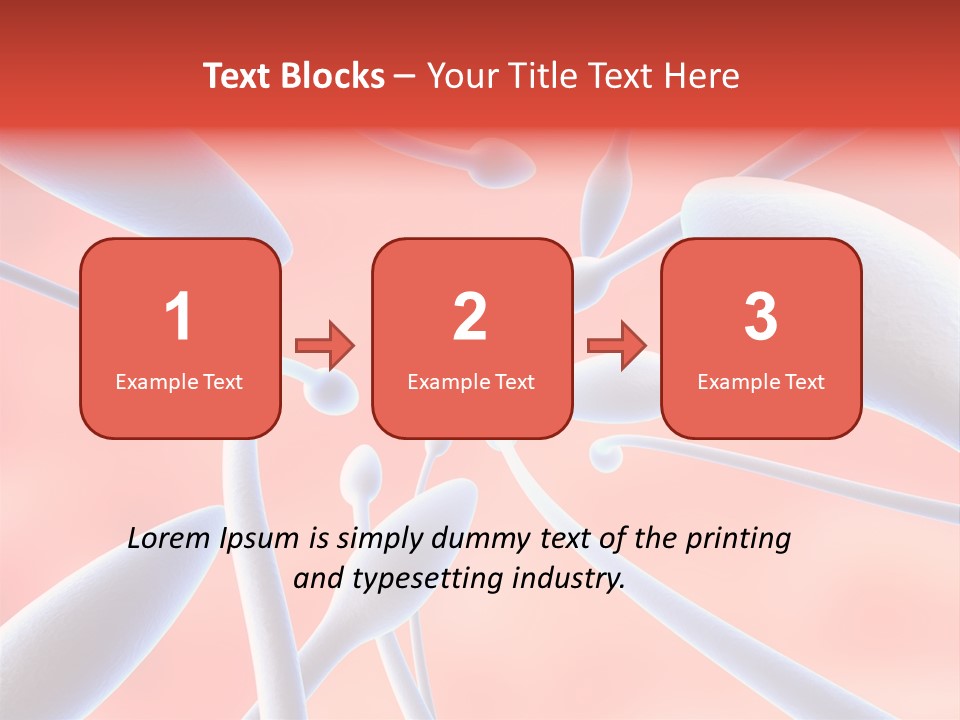 Text Blocks – Your Title Text Here

1
Example Text

2
Example Text

3
Example Text

Lorem Ipsum is simply dummy text of the printing and typesetting industry.